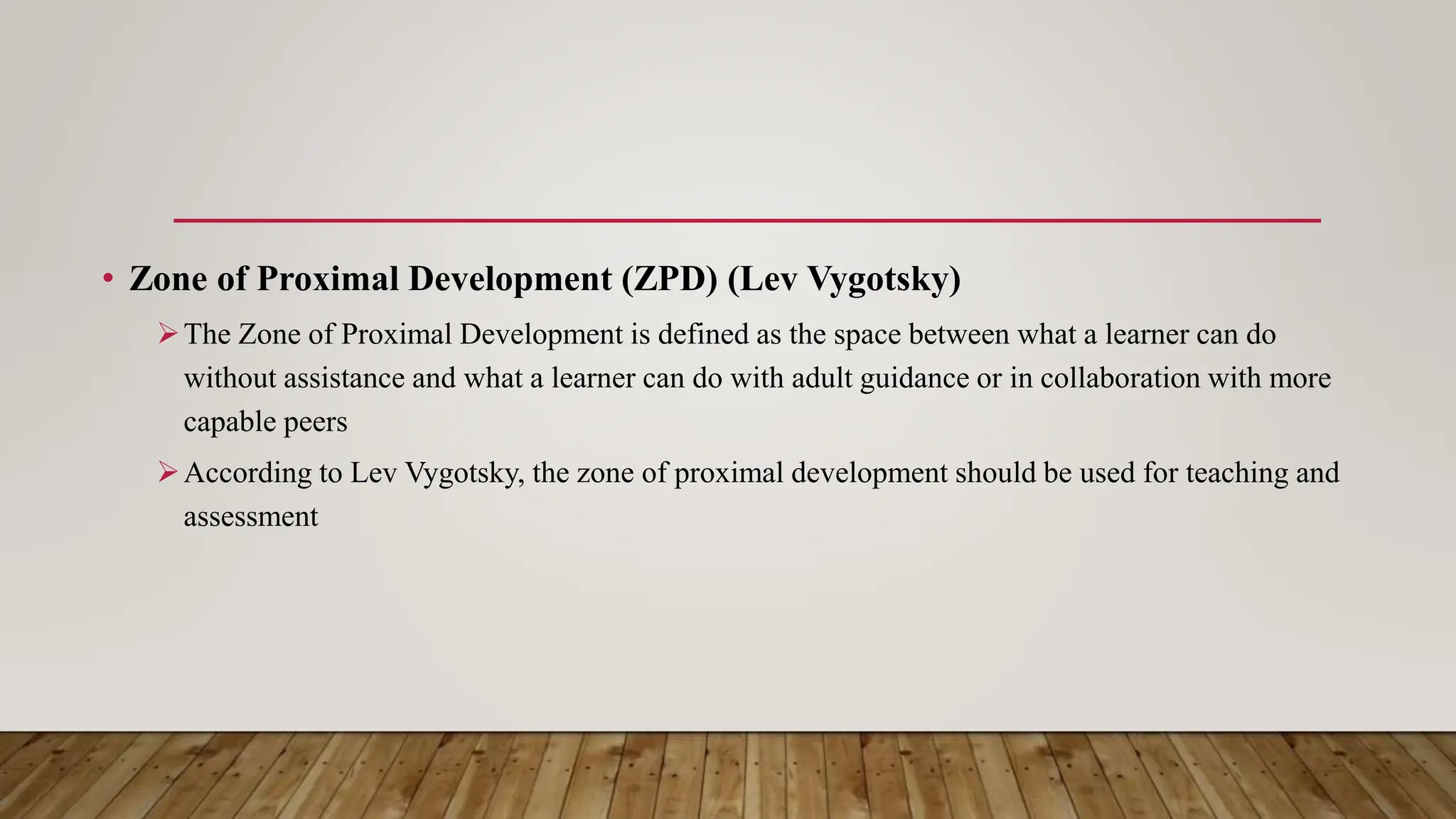 • Zone of Proximal Development (ZPD) (Lev Vygotsky)

➢ The Zone of Proximal Development is defined as the space between what a learner can do without assistance and what a learner can do with adult guidance or in collaboration with more capable peers

➢ According to Lev Vygotsky, the zone of proximal development should be used for teaching and assessment